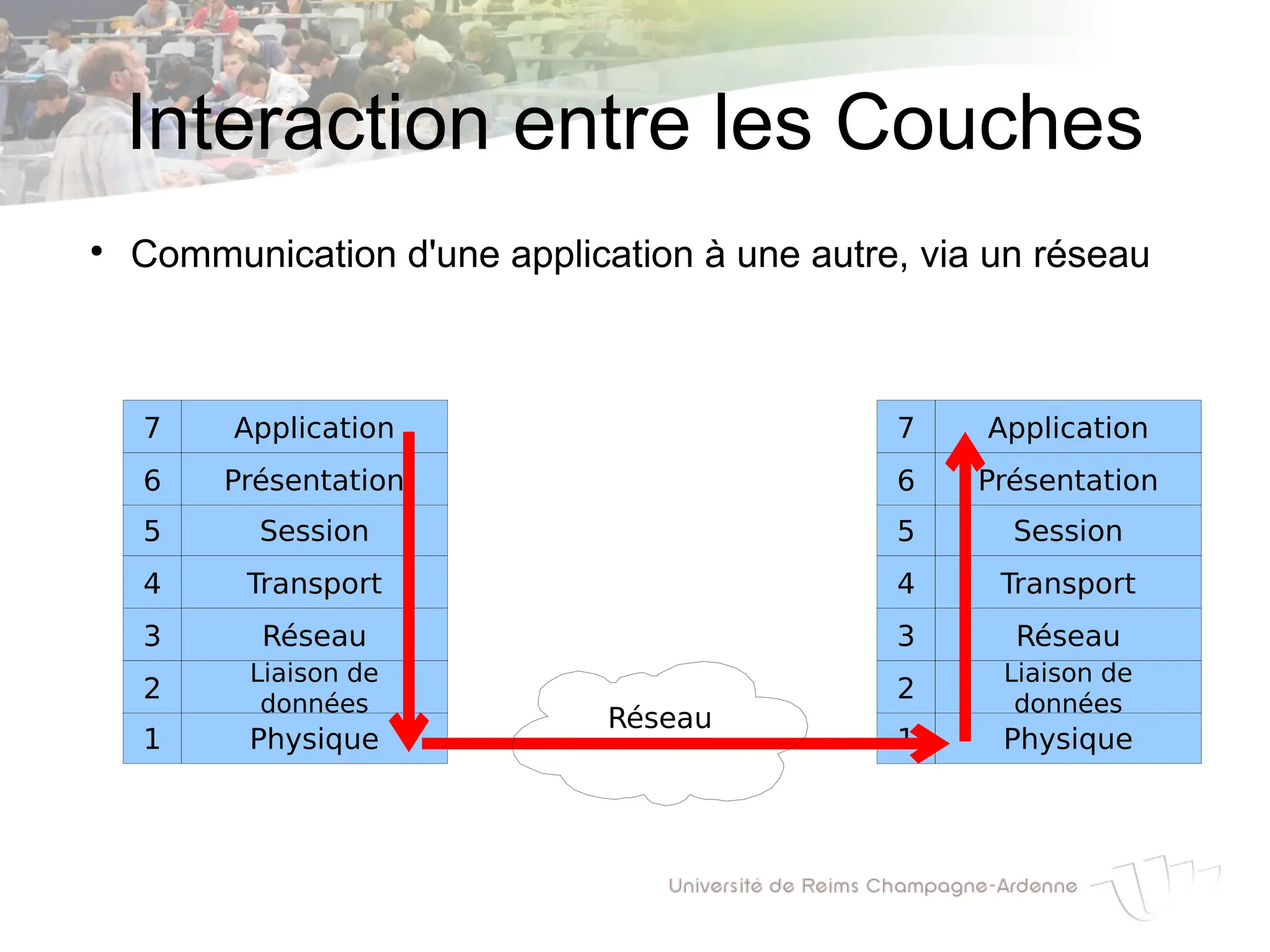 Interaction entre les Couches

• Communication d'une application à une autre, via un réseau

| 7 | Application |
|---|---|
| 6 | Présentation |
| 5 | Session |
| 4 | Transport |
| 3 | Réseau |
| 2 | Liaison de données |
| 1 | Physique |

Réseau

| 7 | Application |
|---|---|
| 6 | Présentation |
| 5 | Session |
| 4 | Transport |
| 3 | Réseau |
| 2 | Liaison de données |
| 1 | Physique |

Université de Reims Champagne-Ardenne